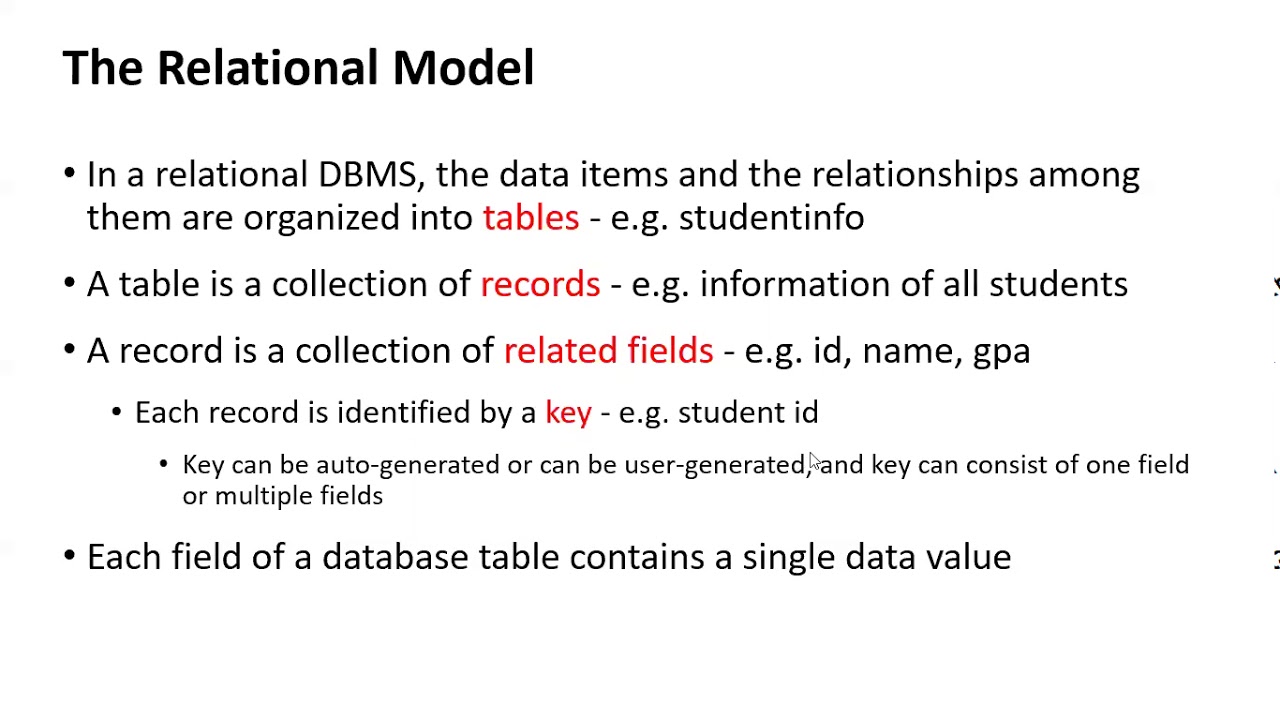 The Relational Model

• In a relational DBMS, the data items and the relationships among them are organized into tables - e.g. studentinfo

• A table is a collection of records - e.g. information of all students

• A record is a collection of related fields - e.g. id, name, gpa

• Each record is identified by a key - e.g. student id

• Key can be auto-generated or can be user-generated, and key can consist of one field or multiple fields

• Each field of a database table contains a single data value